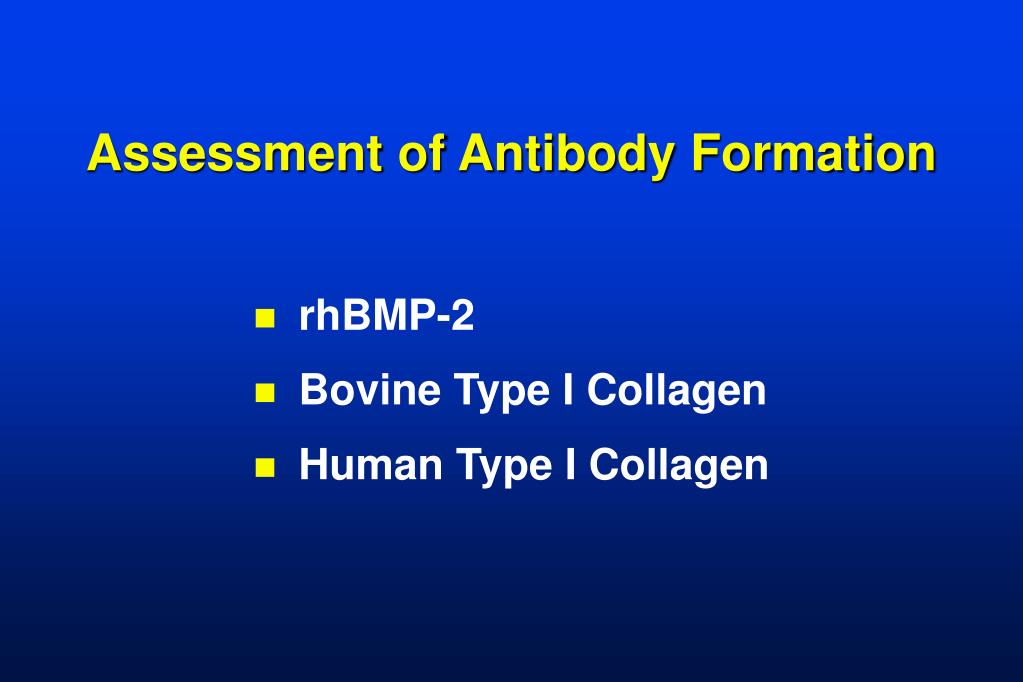 Assessment of Antibody Formation

- rhBMP-2
- Bovine Type I Collagen
- Human Type I Collagen